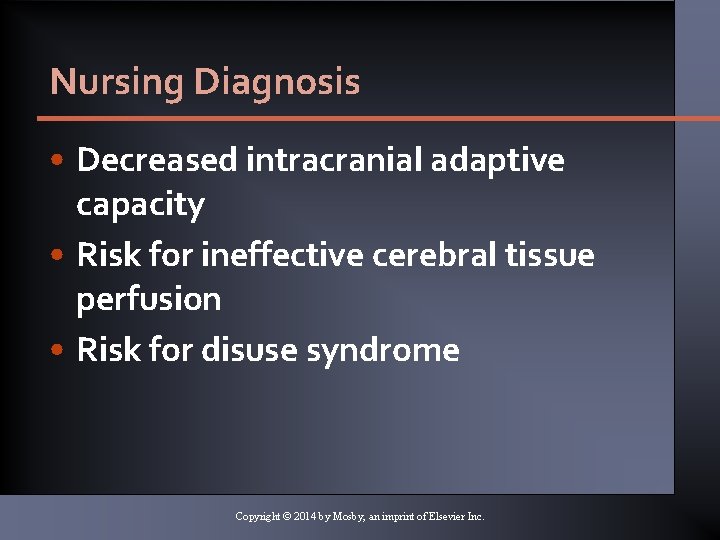 Nursing Diagnosis

• Decreased intracranial adaptive capacity
• Risk for ineffective cerebral tissue perfusion
• Risk for disuse syndrome

Copyright © 2014 by Mosby, an imprint of Elsevier Inc.